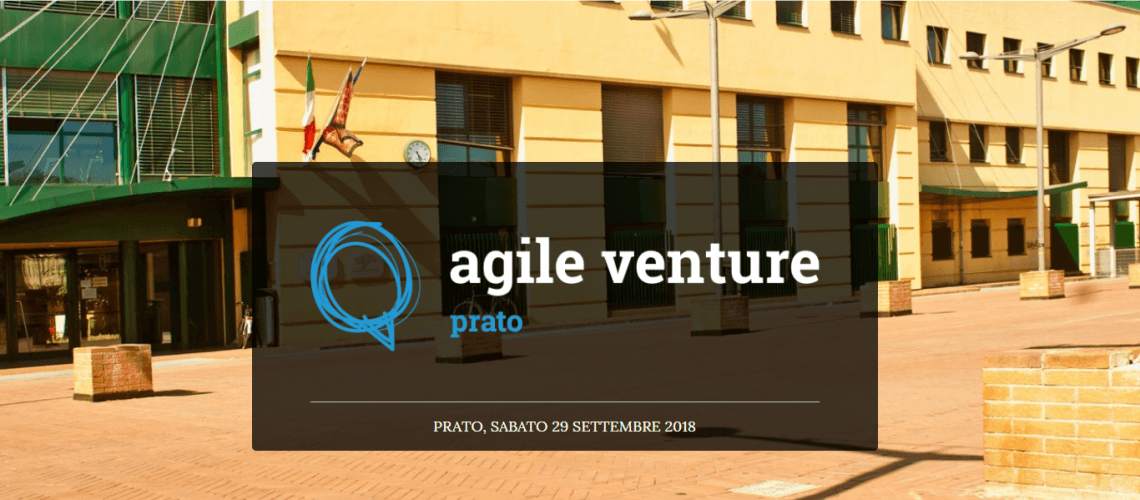 agile venture
prato

PRATO, SABATO 29 SETTEMBRE 2018